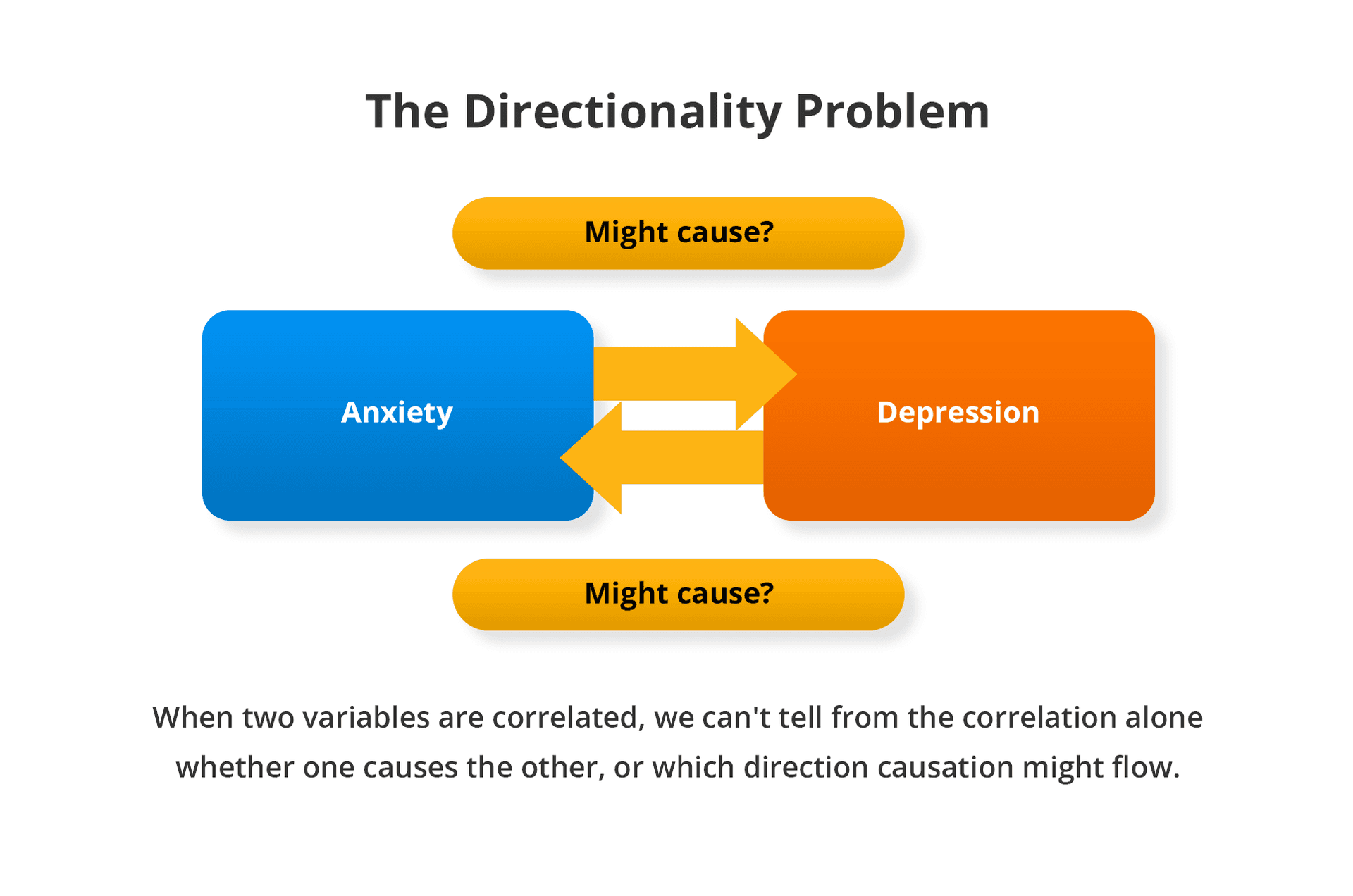 The Directionality Problem

Might cause?

Anxiety

Depression

Might cause?

When two variables are correlated, we can't tell from the correlation alone whether one causes the other, or which direction causation might flow.